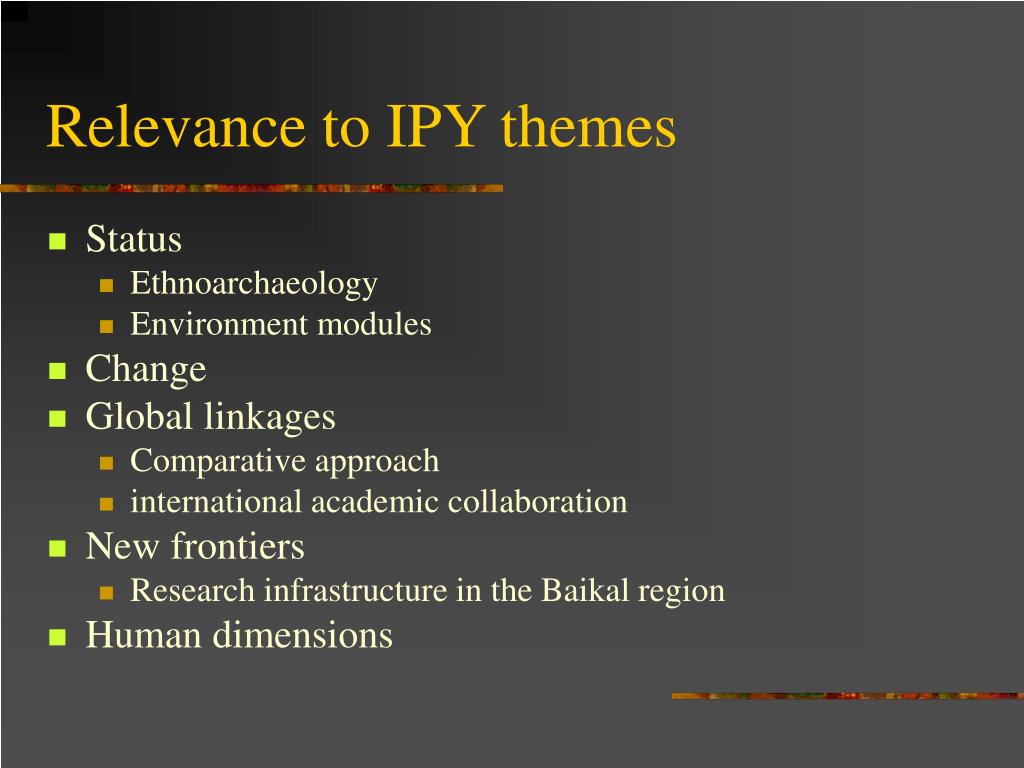 Relevance to IPY themes

- Status
  - Ethnoarchaeology
  - Environment modules
- Change
- Global linkages
  - Comparative approach
  - international academic collaboration
- New frontiers
  - Research infrastructure in the Baikal region
- Human dimensions